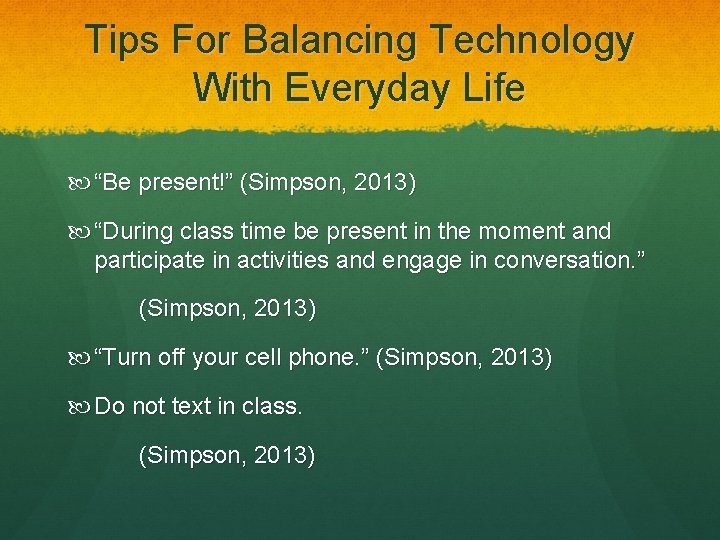 Tips For Balancing Technology With Everyday Life

“Be present!” (Simpson, 2013)

“During class time be present in the moment and participate in activities and engage in conversation.”

(Simpson, 2013)

“Turn off your cell phone.” (Simpson, 2013)

Do not text in class.

(Simpson, 2013)